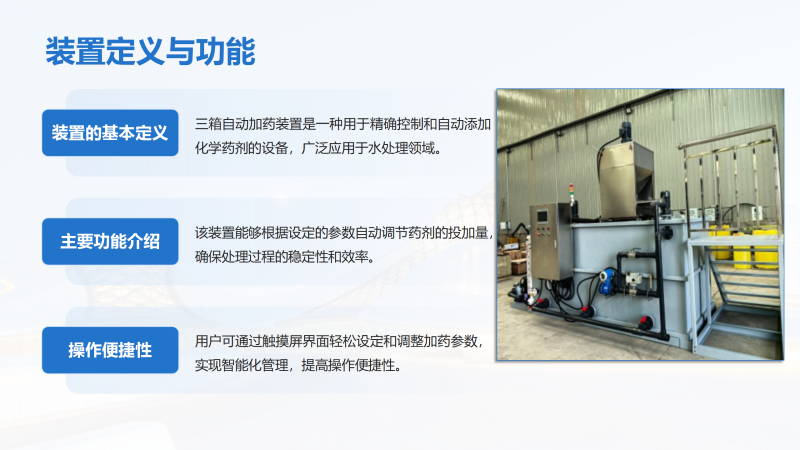 装置定义与功能

装置的基本定义

三箱自动加药装置是一种用于精确控制和自动添加化学药剂的设备，广泛应用于水处理领域。

主要功能介绍

该装置能够根据设定的参数自动调节药剂的投加量，确保处理过程的稳定性和效率。

操作便捷性

用户可通过触摸屏界面轻松设定和调整加药参数，实现智能化管理，提高操作便捷性。